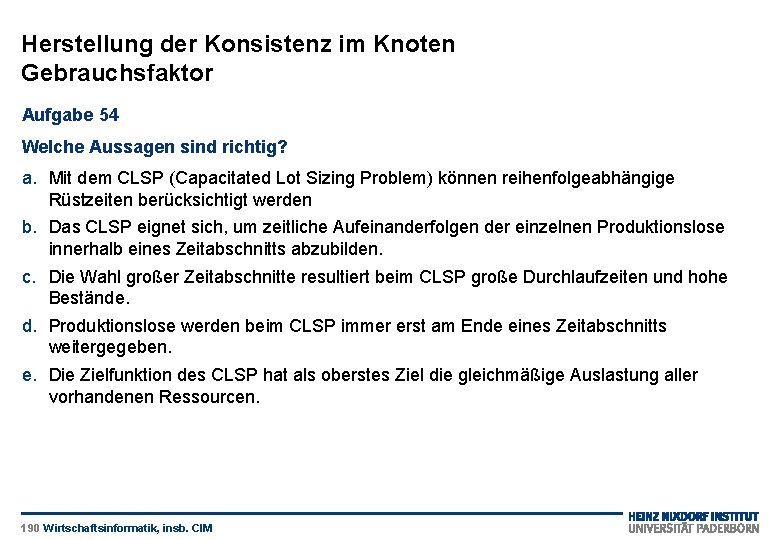 Herstellung der Konsistenz im Knoten Gebrauchsfaktor

Aufgabe 54

Welche Aussagen sind richtig?

a. Mit dem CLSP (Capacitated Lot Sizing Problem) können reihenfolgeabhängige Rüstzeiten berücksichtigt werden

b. Das CLSP eignet sich, um zeitliche Aufeinanderfolgen der einzelnen Produktionslose innerhalb eines Zeitabschnitts abzubilden.

c. Die Wahl großer Zeitabschnitte resultiert beim CLSP große Durchlaufzeiten und hohe Bestände.

d. Produktionslose werden beim CLSP immer erst am Ende eines Zeitabschnitts weitergegeben.

e. Die Zielfunktion des CLSP hat als oberstes Ziel die gleichmäßige Auslastung aller vorhandenen Ressourcen.

190 Wirtschaftsinformatik, insb. CIM

HEINZ NIXDORF INSTITUT
UNIVERSITÄT PADERBORN